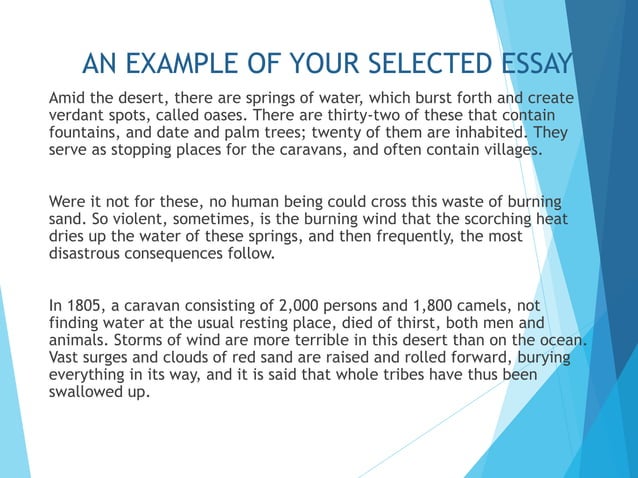 AN EXAMPLE OF YOUR SELECTED ESSAY

Amid the desert, there are springs of water, which burst forth and create verdant spots, called oases. There are thirty-two of these that contain fountains, and date and palm trees; twenty of them are inhabited. They serve as stopping places for the caravans, and often contain villages.

Were it not for these, no human being could cross this waste of burning sand. So violent, sometimes, is the burning wind that the scorching heat dries up the water of these springs, and then frequently, the most disastrous consequences follow.

In 1805, a caravan consisting of 2,000 persons and 1,800 camels, not finding water at the usual resting place, died of thirst, both men and animals. Storms of wind are more terrible in this desert than on the ocean. Vast surges and clouds of red sand are raised and rolled forward, burying everything in its way, and it is said that whole tribes have thus been swallowed up.